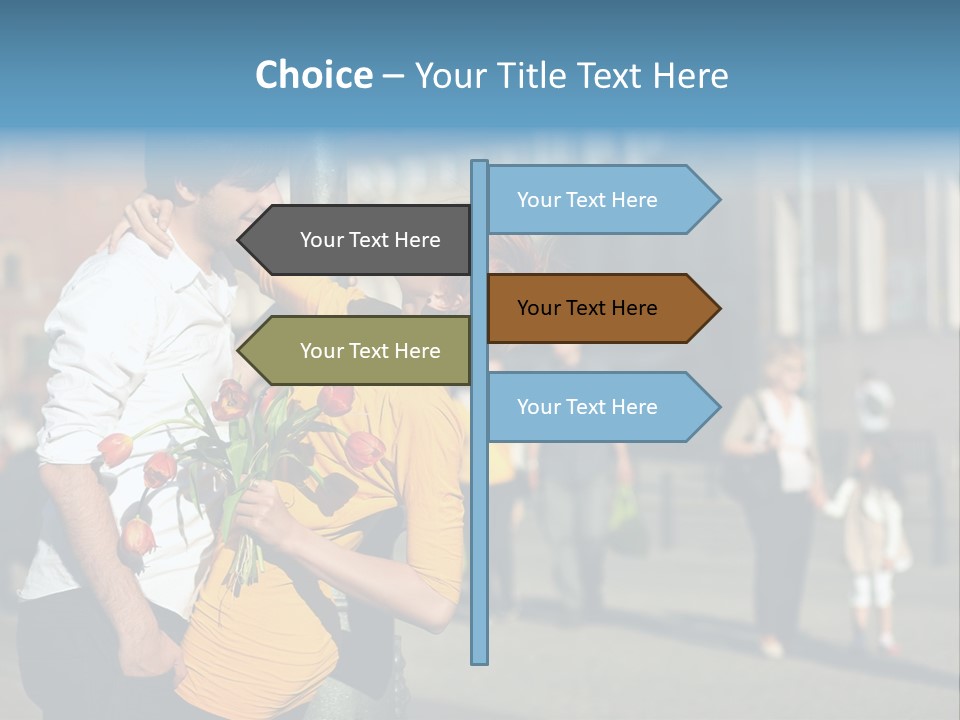 Choice – Your Title Text Here

Your Text Here

Your Text Here

Your Text Here

Your Text Here

Your Text Here